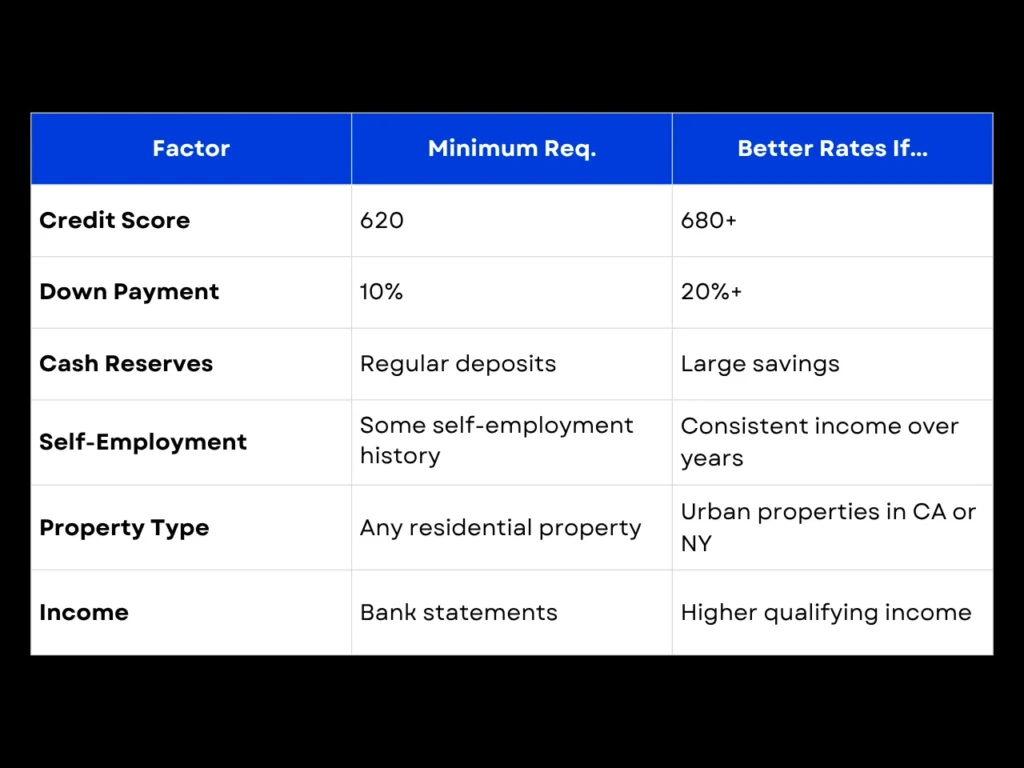 | Factor | Minimum Req. | Better Rates If... |
|---|---|---|
| **Credit Score** | 620 | 680+ |
| **Down Payment** | 10% | 20%+ |
| **Cash Reserves** | Regular deposits | Large savings |
| **Self-Employment** | Some self-employment history | Consistent income over years |
| **Property Type** | Any residential property | Urban properties in CA or NY |
| **Income** | Bank statements | Higher qualifying income |